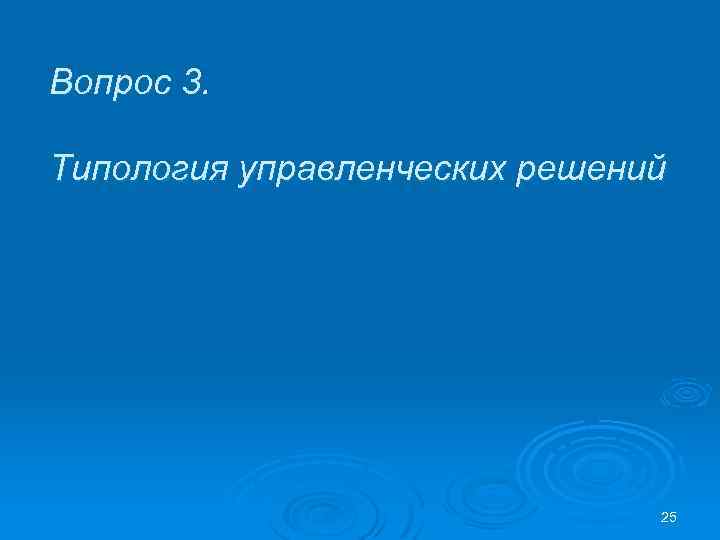 Вопрос 3.

Типология управленческих решений

25